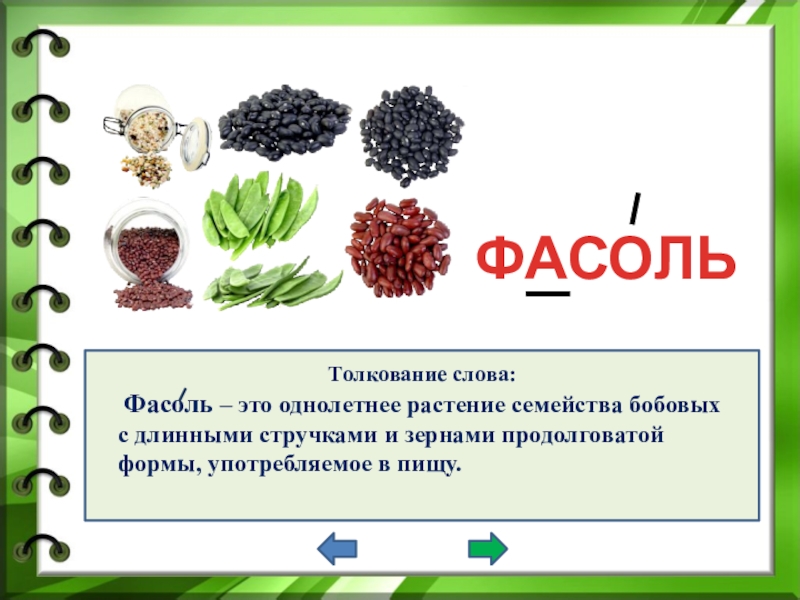 ФАСОЛЬ

Толкование слова:

Фасоль – это однолетнее растение семейства бобовых с длинными стручками и зернами продолговатой формы, употребляемое в пищу.